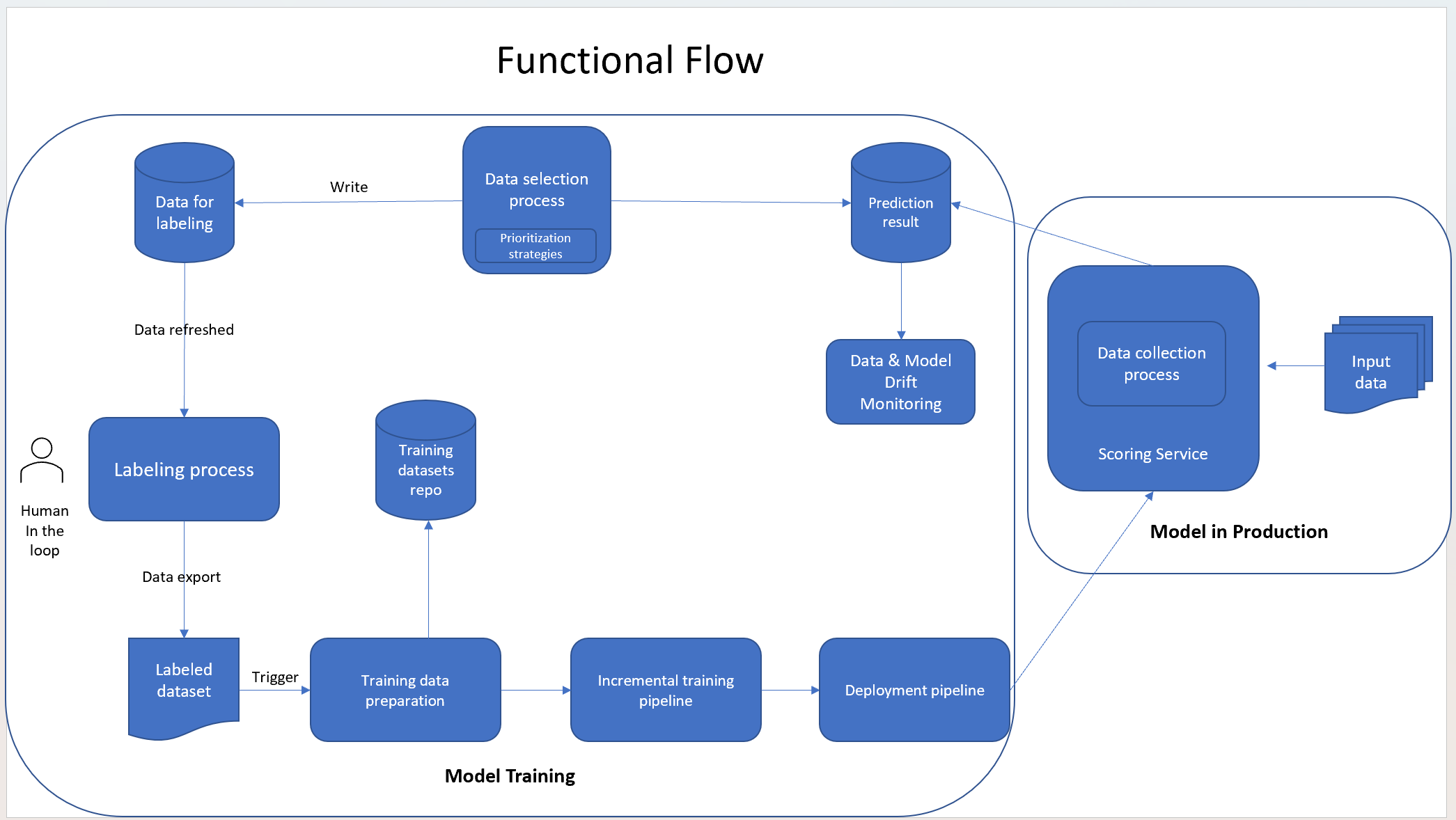 Functional Flow

Data for labeling

Write

Data selection process

Prioritization strategies

Prediction result

Data refreshed

Data & Model Drift Monitoring

Data collection process

Scoring Service

Input data

Model in Production

Human In the loop

Labeling process

Training datasets repo

Data export

Labeled dataset

Trigger

Training data preparation

Incremental training pipeline

Deployment pipeline

Model Training